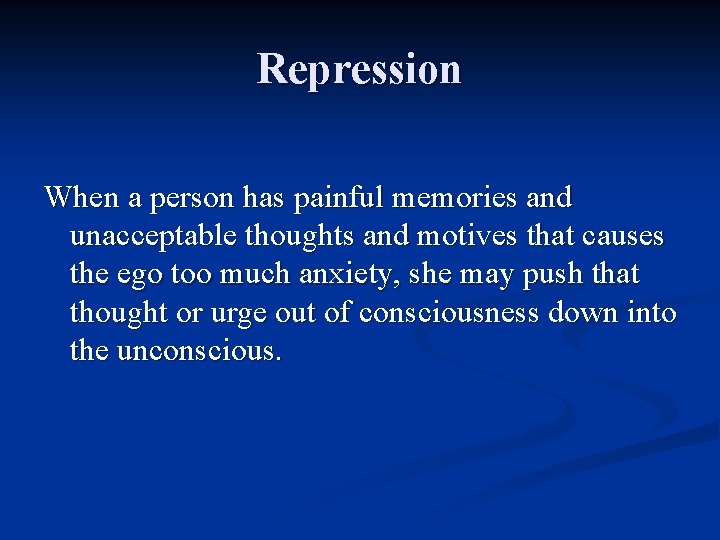 Repression

When a person has painful memories and unacceptable thoughts and motives that causes the ego too much anxiety, she may push that thought or urge out of consciousness down into the unconscious.